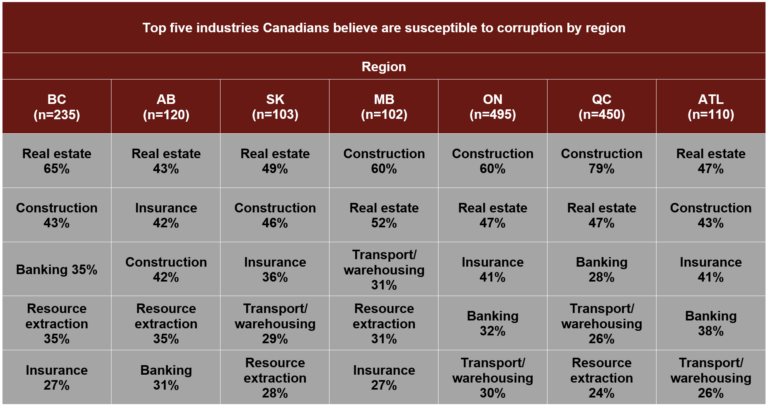 Top five industries Canadians believe are susceptible to corruption by region

Region

| BC (n=235) | AB (n=120) | SK (n=103) | MB (n=102) | ON (n=495) | QC (n=450) | ATL (n=110) |
|---|---|---|---|---|---|---|
| Real estate 65% | Real estate 43% | Real estate 49% | Construction 60% | Construction 60% | Construction 79% | Real estate 47% |
| Construction 43% | Insurance 42% | Construction 46% | Real estate 52% | Real estate 47% | Real estate 47% | Construction 43% |
| Banking 35% | Construction 42% | Insurance 36% | Transport/ warehousing 31% | Insurance 41% | Banking 28% | Insurance 41% |
| Resource extraction 35% | Resource extraction 35% | Transport/ warehousing 29% | Resource extraction 31% | Banking 32% | Transport/ warehousing 26% | Banking 38% |
| Insurance 27% | Banking 31% | Resource extraction 28% | Insurance 27% | Transport/ warehousing 30% | Resource extraction 24% | Transport/ warehousing 26% |